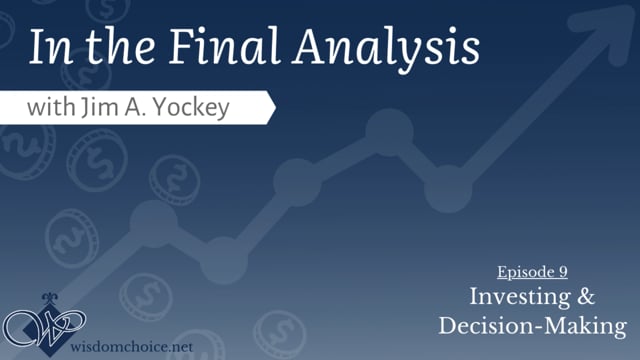 In the Final Analysis

with Jim A. Yockey

Episode 9
Investing & Decision-Making

wisdomchoice.net